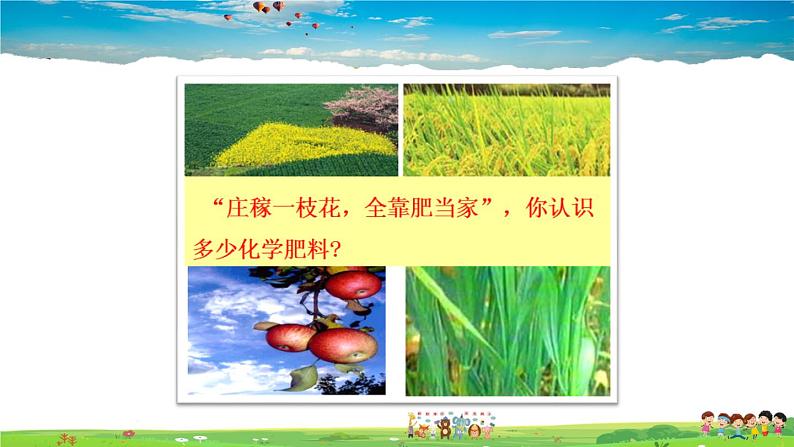 “庄稼一枝花，全靠肥当家”，你认识多少化学肥料？